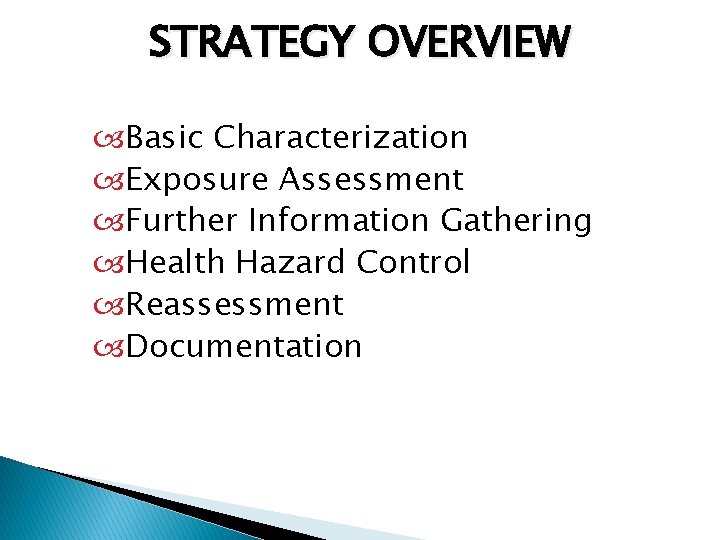 STRATEGY OVERVIEW

Basic Characterization
Exposure Assessment
Further Information Gathering
Health Hazard Control
Reassessment
Documentation